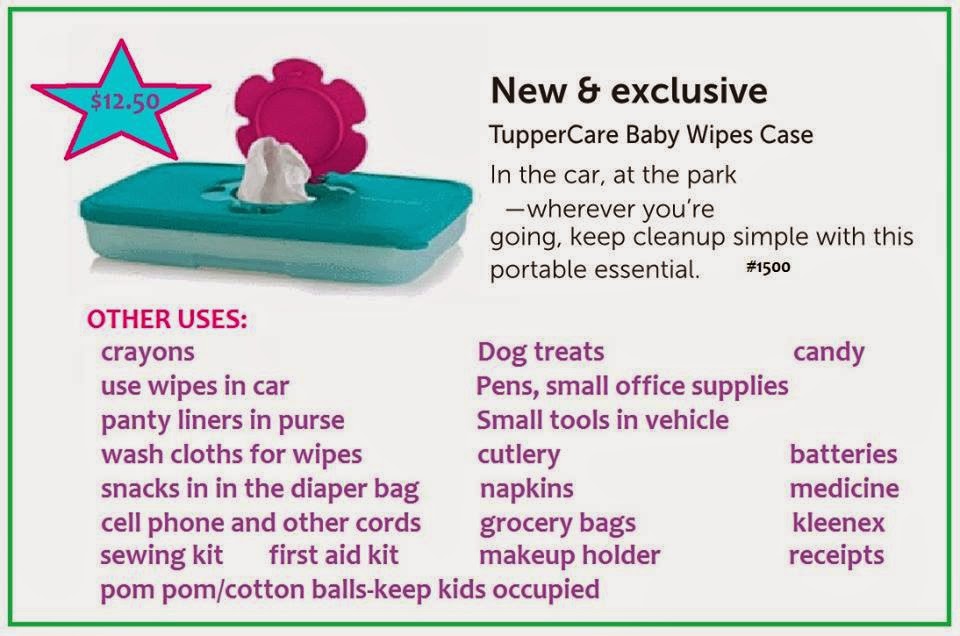 $12.50

New & exclusive

TupperCare Baby Wipes Case

In the car, at the park —wherever you're going, keep cleanup simple with this portable essential. #1500

OTHER USES:

crayons
use wipes in car
panty liners in purse
wash cloths for wipes
snacks in in the diaper bag
cell phone and other cords
sewing kit first aid kit
pom pom/cotton balls-keep kids occupied

Dog treats
Pens, small office supplies
Small tools in vehicle
cutlery
napkins
grocery bags
makeup holder

candy
batteries
medicine
kleenex
receipts